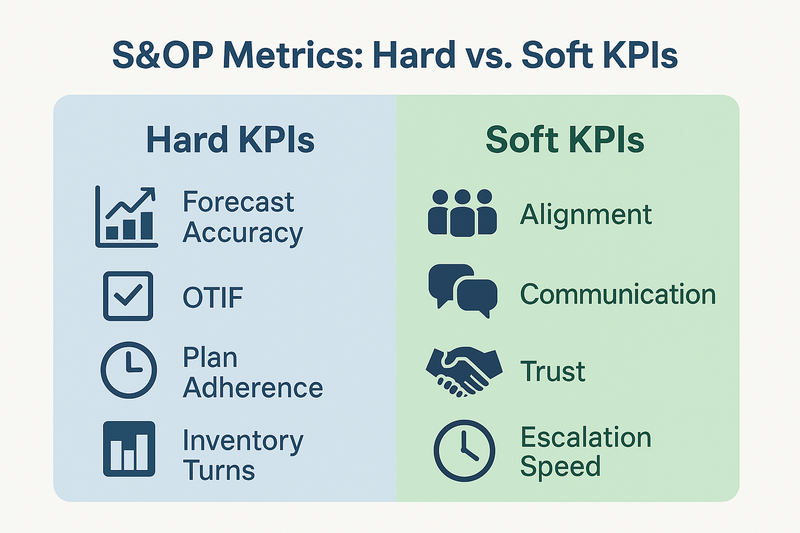 S&OP Metrics: Hard vs. Soft KPIs

Hard KPIs

Forecast Accuracy

OTIF

Plan Adherence

Inventory Turns

Soft KPIs

Alignment

Communication

Trust

Escalation Speed